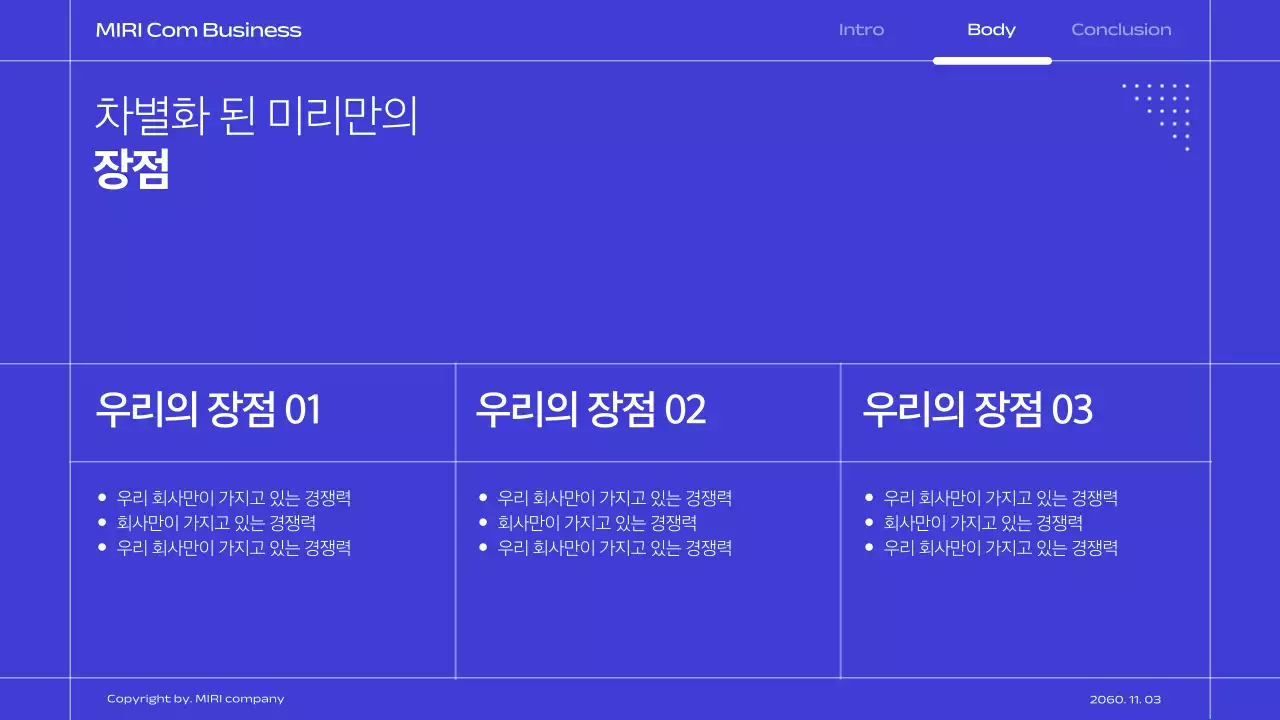 MIRI Com Business

Intro Body Conclusion

차별화 된 미리만의
장점

우리의 장점 01

- 우리 회사만이 가지고 있는 경쟁력
- 회사만이 가지고 있는 경쟁력
- 우리 회사만이 가지고 있는 경쟁력

우리의 장점 02

- 우리 회사만이 가지고 있는 경쟁력
- 회사만이 가지고 있는 경쟁력
- 우리 회사만이 가지고 있는 경쟁력

우리의 장점 03

- 우리 회사만이 가지고 있는 경쟁력
- 회사만이 가지고 있는 경쟁력
- 우리 회사만이 가지고 있는 경쟁력

Copyright by. MIRI company

2060. 11. 03